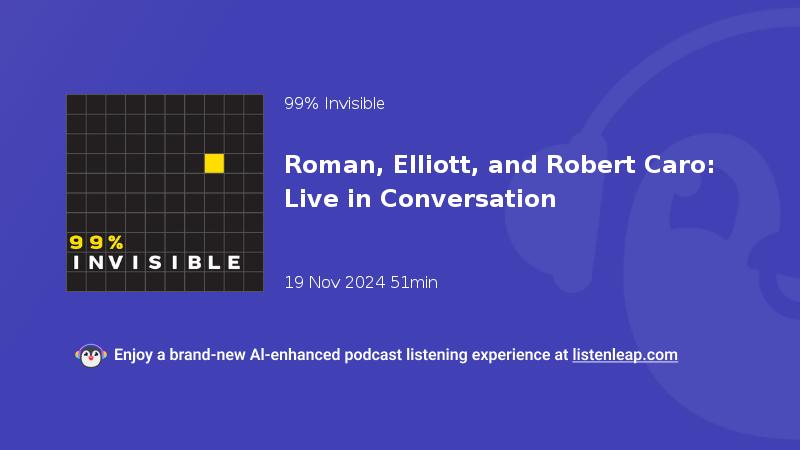 99%
INVISIBLE

99% Invisible

Roman, Elliott, and Robert Caro: Live in Conversation

19 Nov 2024 51min

Enjoy a brand-new AI-enhanced podcast listening experience at listenleap.com